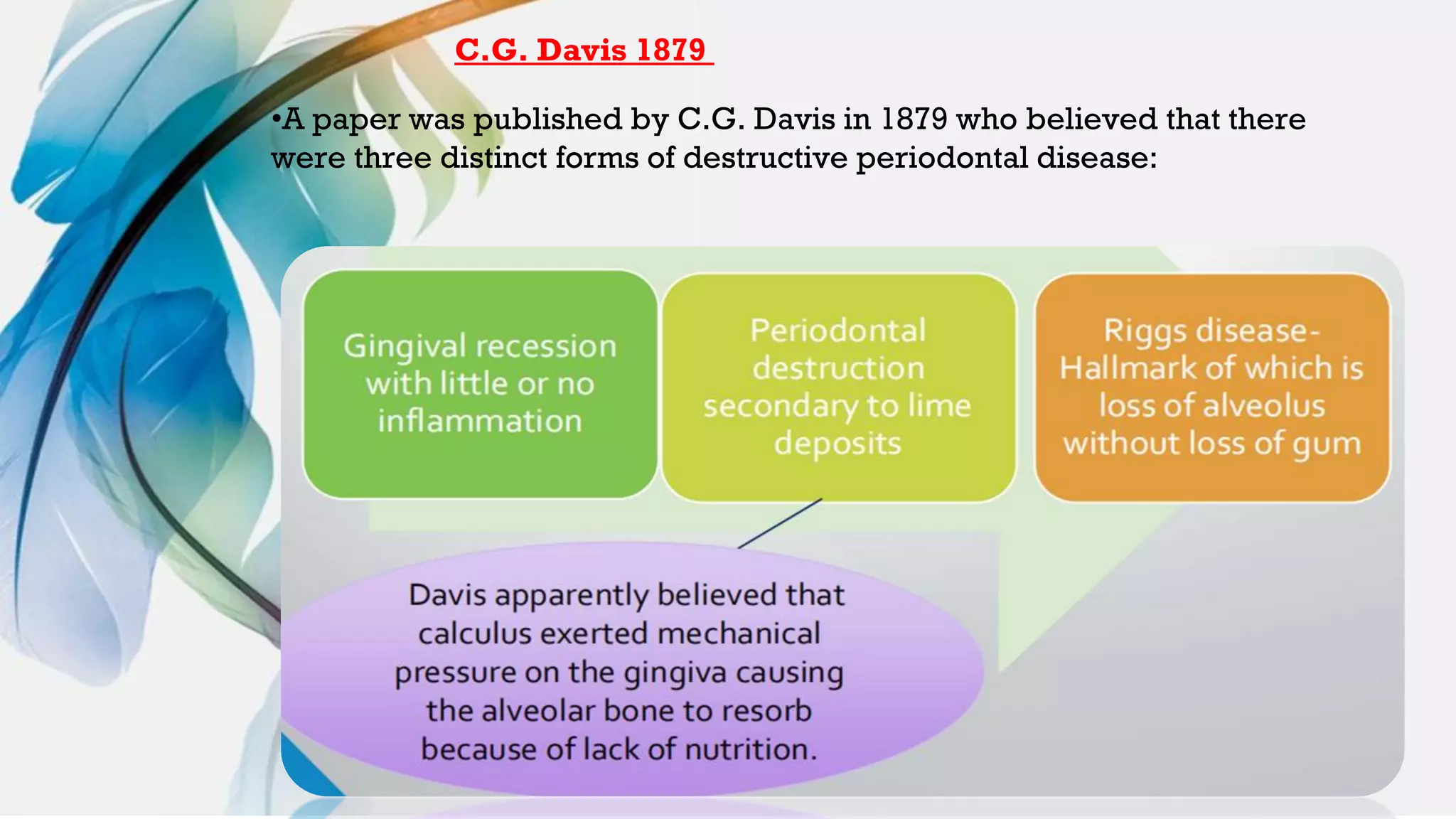 C.G. Davis 1879

•A paper was published by C.G. Davis in 1879 who believed that there were three distinct forms of destructive periodontal disease:

Gingival recession with little or no inflammation

Periodontal destruction secondary to lime deposits

Riggs disease- Hallmark of which is loss of alveolus without loss of gum

Davis apparently believed that calculus exerted mechanical pressure on the gingiva causing the alveolar bone to resorb because of lack of nutrition.